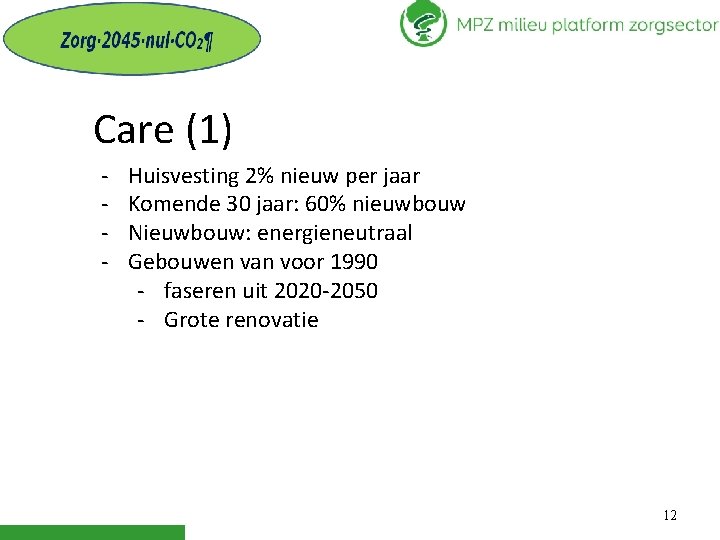 Zorg·2045·nul·$CO_2$¶

MPZ milieu platform zorgsector

Care (1)

- Huisvesting 2% nieuw per jaar
- Komende 30 jaar: 60% nieuwbouw
- Nieuwbouw: energieneutraal
- Gebouwen van voor 1990
  - faseren uit 2020-2050
  - Grote renovatie

12